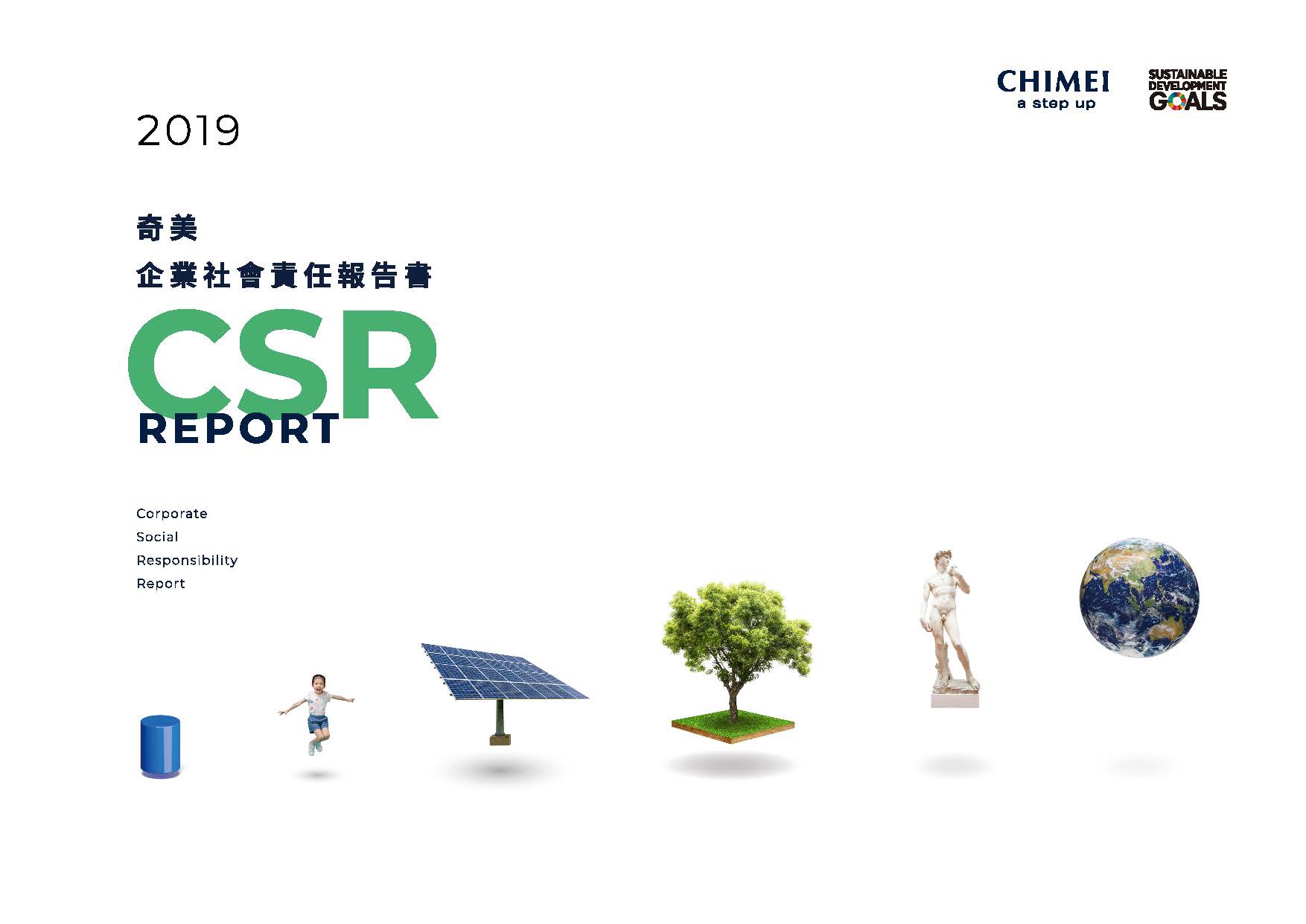 CHIMEI
a step up

SUSTAINABLE DEVELOPMENT GOALS

2019

奇美
企業社會責任報告書

CSR
REPORT

Corporate
Social
Responsibility
Report